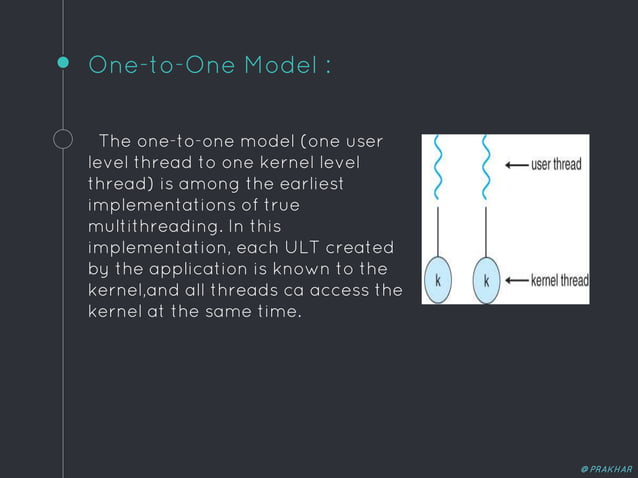 One-to-One Model :

The one-to-one model (one user level thread to one kernel level thread) is among the earliest implementations of true multithreading. In this implementation, each ULT created by the application is known to the kernel,and all threads ca access the kernel at the same time.

user thread

k

k

kernel thread

@ PRAKHAR